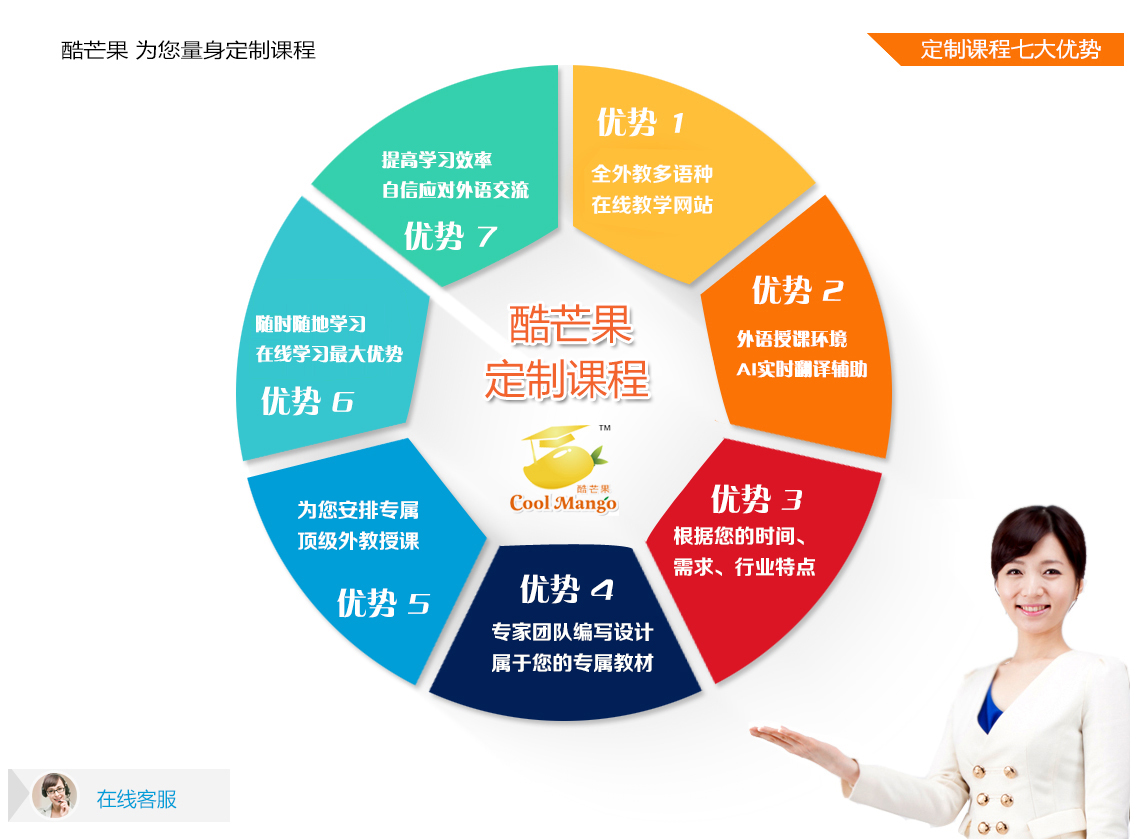 酷芒果 为您量身定制课程

定制课程七大优势

优势 1
全外教多语种
在线教学网站

优势 2
外语授课环境
AI实时翻译辅助

优势 3
根据您的时间、
需求、行业特点

优势 4
专家团队编写设计
属于您的专属教材

为您安排专属
顶级外教授课
优势 5

随时随地学习
在线学习最大优势
优势 6

提高学习效率
自信应对外语交流
优势 7

酷芒果
定制课程

TM
酷芒果
Cool Mango

在线客服